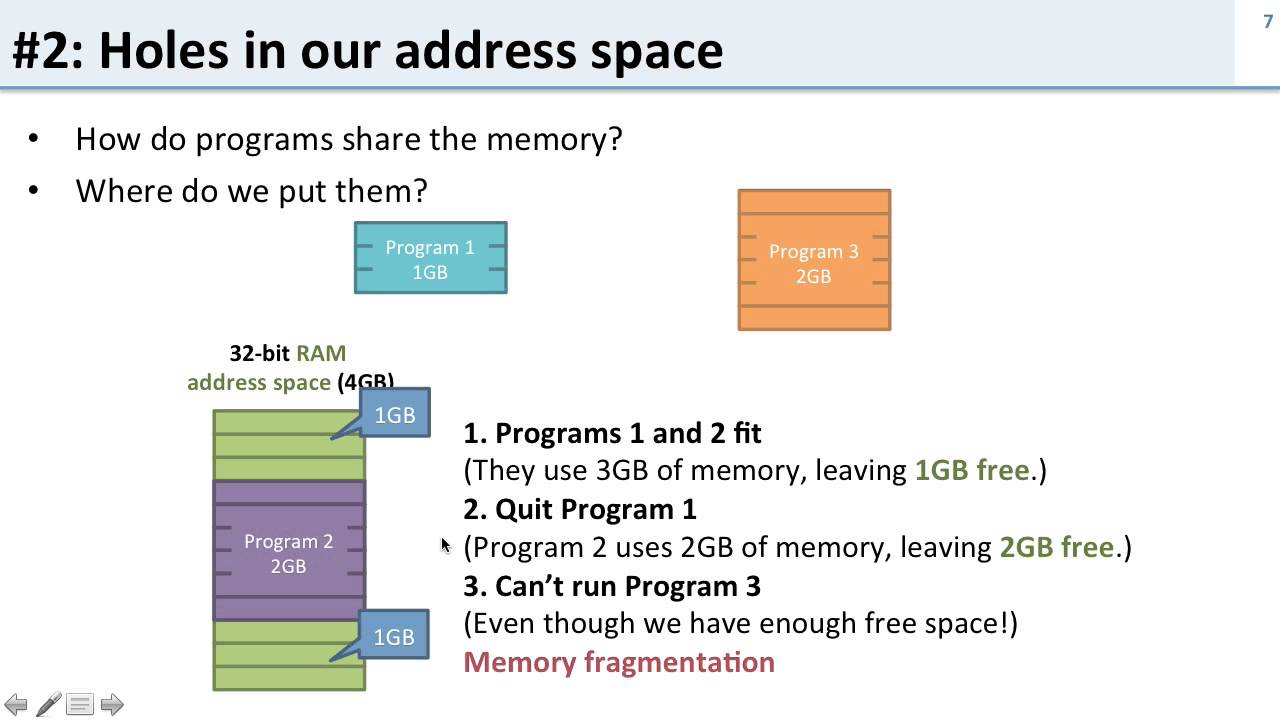 #2: Holes in our address space

7

• How do programs share the memory?
• Where do we put them?

Program 1
1GB

Program 3
2GB

32-bit RAM address space (4GB)

1GB

Program 2
2GB

1GB

1. Programs 1 and 2 fit
(They use 3GB of memory, leaving 1GB free.)
2. Quit Program 1
(Program 2 uses 2GB of memory, leaving 2GB free.)
3. Can't run Program 3
(Even though we have enough free space!)
Memory fragmentation